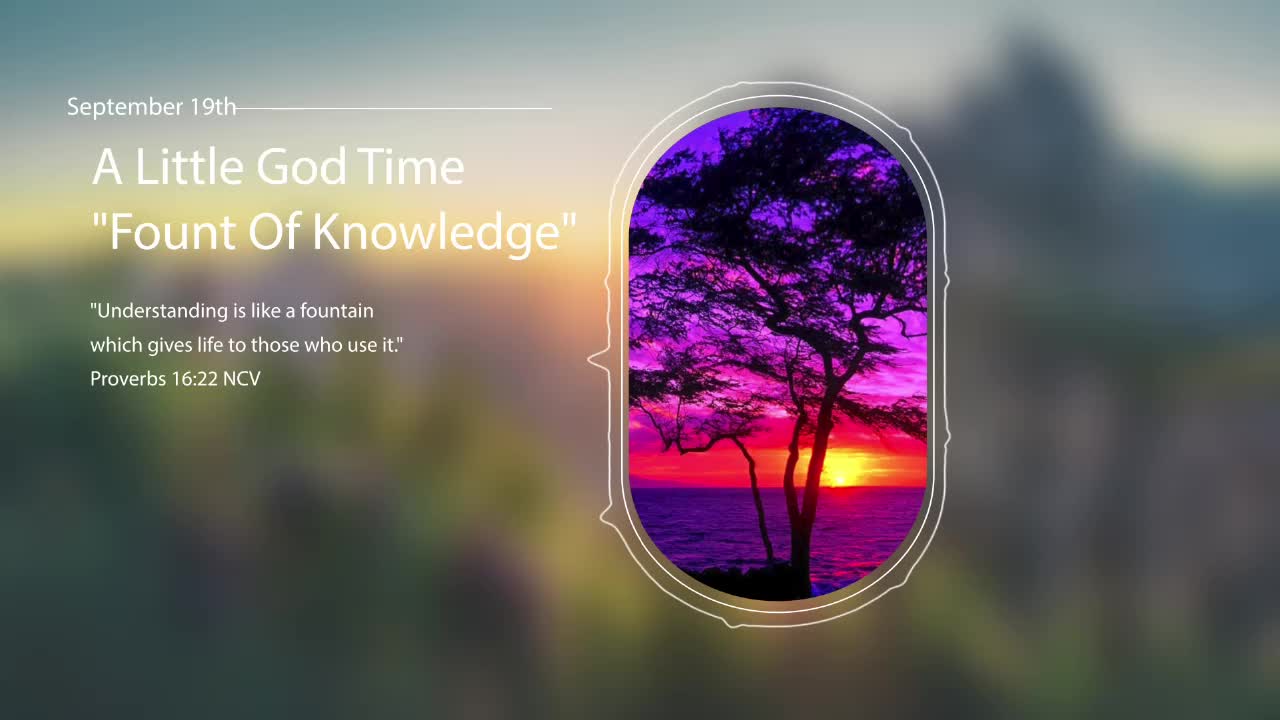 September 19th

A Little God Time
"Fount Of Knowledge"

"Understanding is like a fountain which gives life to those who use it."
Proverbs 16:22 NCV